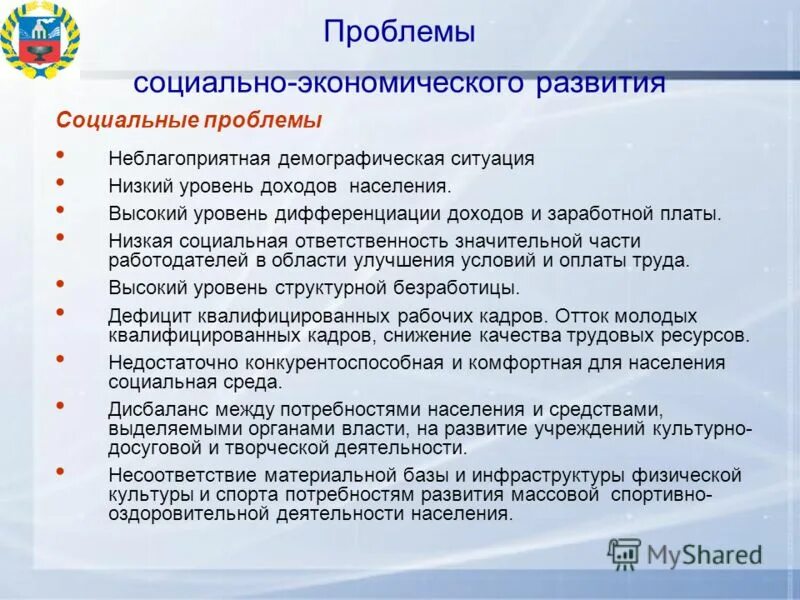 Проблемы

социально-экономического развития

Социальные проблемы

• Неблагоприятная демографическая ситуация
• Низкий уровень доходов населения.
• Высокий уровень дифференциации доходов и заработной платы.
• Низкая социальная ответственность значительной части работодателей в области улучшения условий и оплаты труда.
• Высокий уровень структурной безработицы.
• Дефицит квалифицированных рабочих кадров. Отток молодых квалифицированных кадров, снижение качества трудовых ресурсов.
• Недостаточно конкурентоспособная и комфортная для населения социальная среда.
• Дисбаланс между потребностями населения и средствами, выделяемыми органами власти, на развитие учреждений культурно-досуговой и творческой деятельности.
• Несоответствие материальной базы и инфраструктуры физической культуры и спорта потребностям развития массовой спортивно-оздоровительной деятельности населения.

MyShared